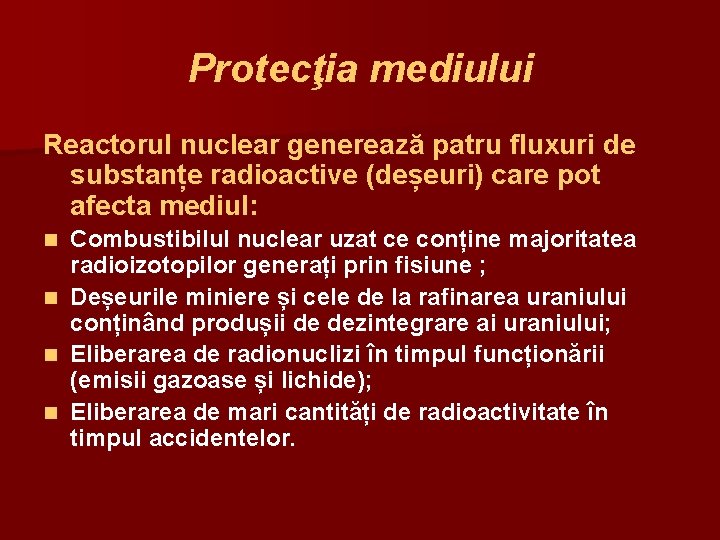 Protecţia mediului

Reactorul nuclear generează patru fluxuri de substanțe radioactive (deșeuri) care pot afecta mediul:

- Combustibilul nuclear uzat ce conține majoritatea radioizotopilor generați prin fisiune ;
- Deșeurile miniere și cele de la rafinarea uraniului conținând produșii de dezintegrare ai uraniului;
- Eliberarea de radionuclizi în timpul funcționării (emisii gazoase și lichide);
- Eliberarea de mari cantități de radioactivitate în timpul accidentelor.